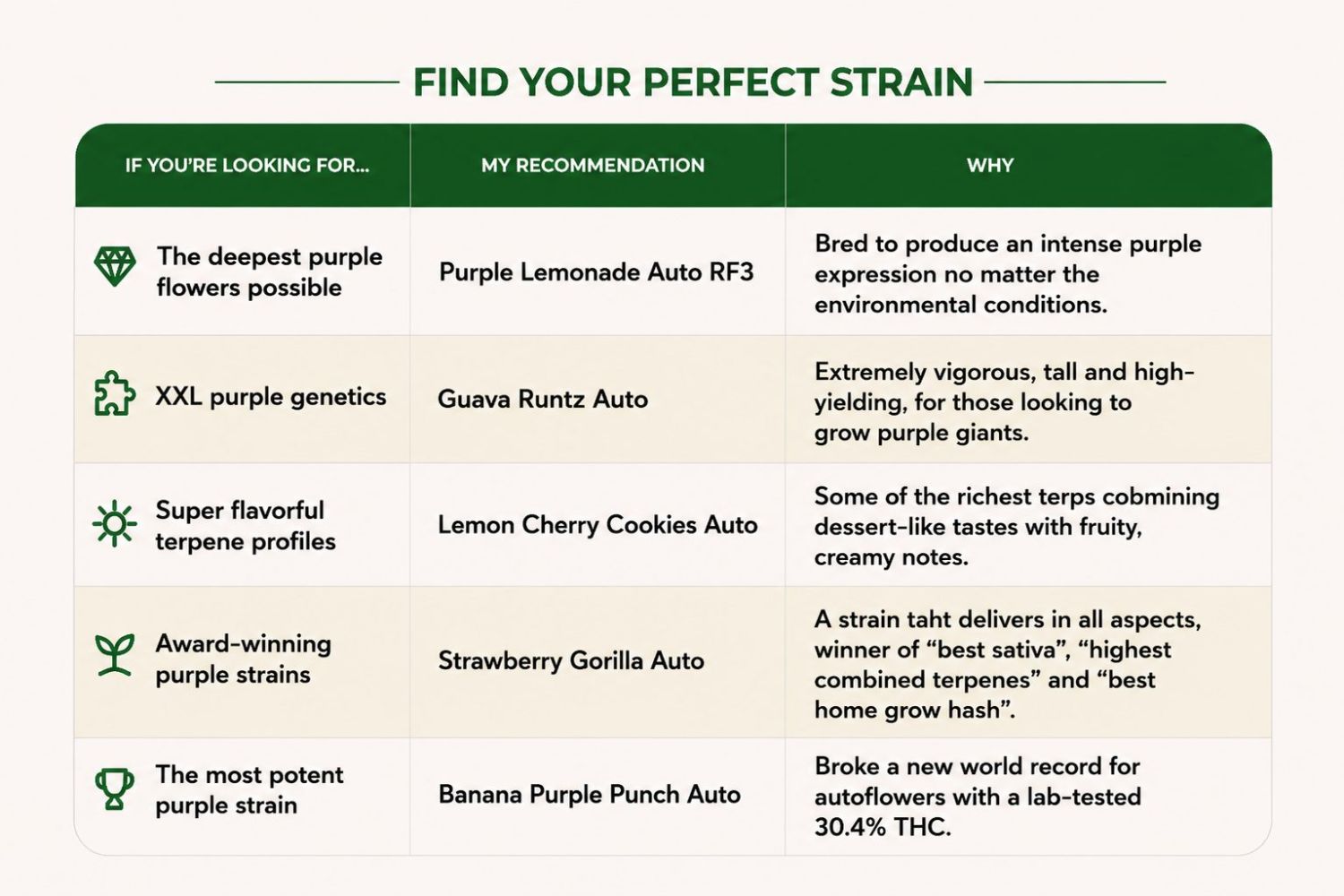 FIND YOUR PERFECT STRAIN

| IF YOU'RE LOOKING FOR... | MY RECOMMENDATION | WHY |
|---|---|---|
| The deepest purple flowers possible | Purple Lemonade Auto RF3 | Bred to produce an intense purple expression no matter the environmental conditions. |
| XXL purple genetics | Guava Runtz Auto | Extremely vigorous, tall and high-yielding, for those looking to grow purple giants. |
| Super flavorful terpene profiles | Lemon Cherry Cookies Auto | Some of the richest terps cobmining dessert-like tastes with fruity, creamy notes. |
| Award-winning purple strains | Strawberry Gorilla Auto | A strain taht delivers in all aspects, winner of “best sativa”, “highest combined terpenes” and “best home grow hash”. |
| The most potent purple strain | Banana Purple Punch Auto | Broke a new world record for autoflowers with a lab-tested 30.4% THC. |